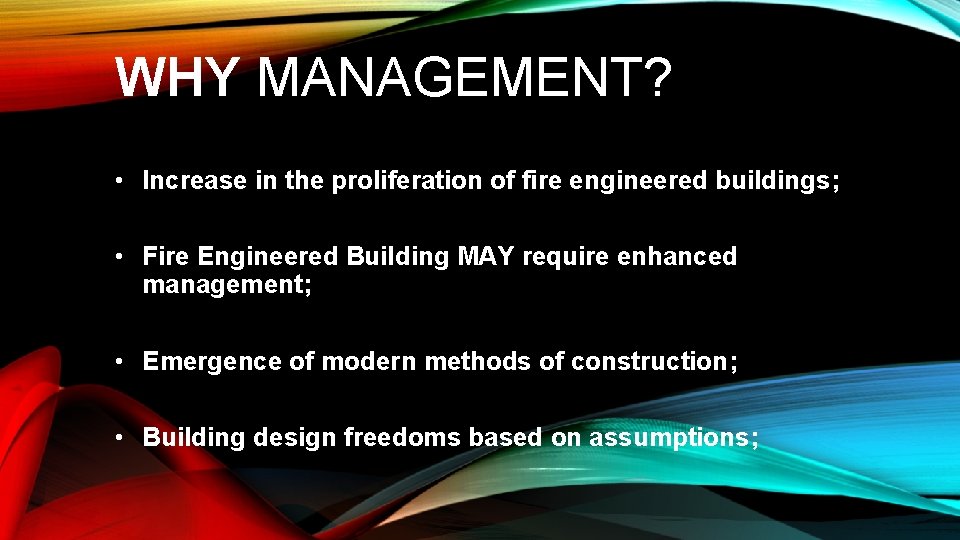 WHY MANAGEMENT?

• Increase in the proliferation of fire engineered buildings;

• Fire Engineered Building MAY require enhanced management;

• Emergence of modern methods of construction;

• Building design freedoms based on assumptions;